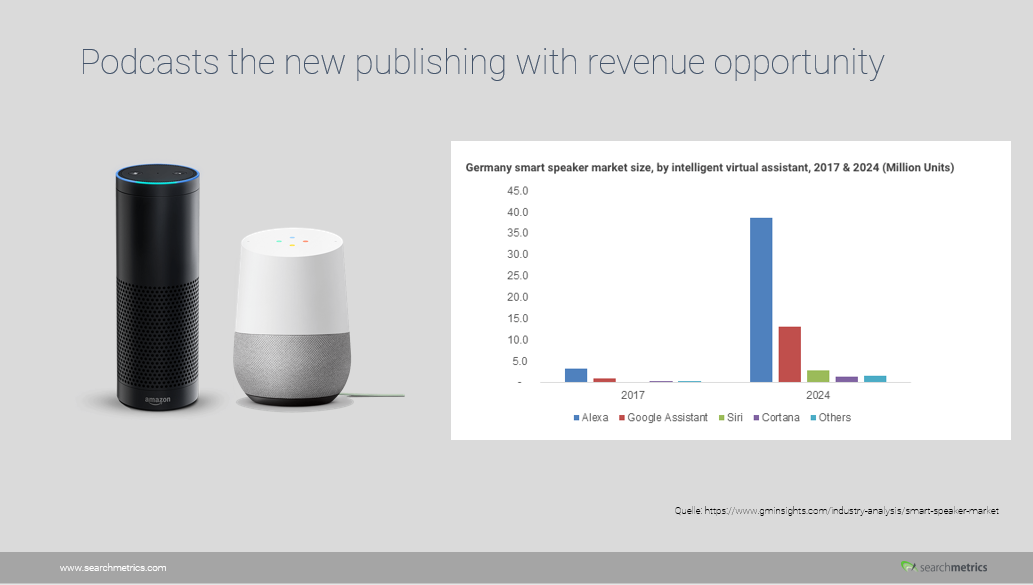 Podcasts the new publishing with revenue opportunity

amazon

Germany smart speaker market size, by intelligent virtual assistant, 2017 & 2024 (Million Units)

45.0
40.0
35.0
30.0
25.0
20.0
15.0
10.0
5.0
-

2017
2024

Alexa Google Assistant Siri Cortana Others

Quelle: https://www.gminsights.com/industry-analysis/smart-speaker-market

www.searchmetrics.com

searchmetrics